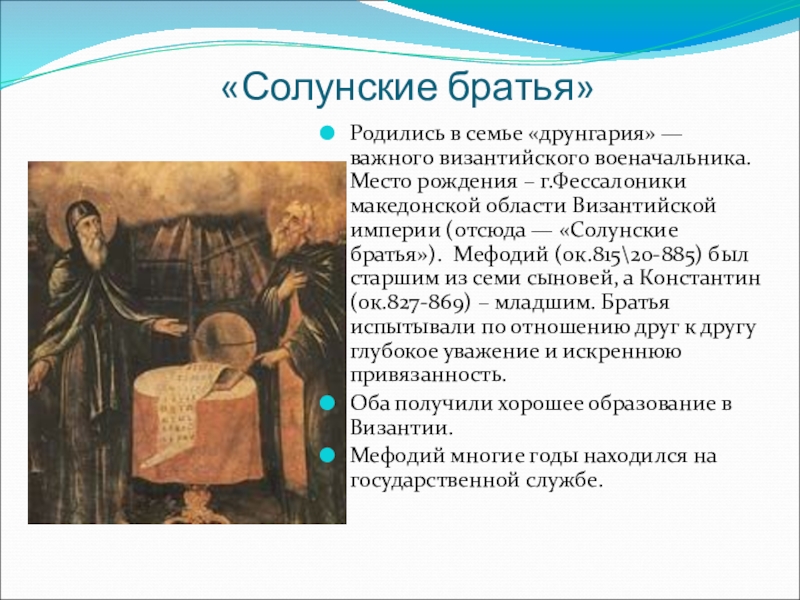 «Солунские братья»

Родились в семье «друнгария» — важного византийского военачальника. Место рождения – г.Фессалоники македонской области Византийской империи (отсюда — «Солунские братья»). Мефодий (ок.815\20-885) был старшим из семи сыновей, а Константин (ок.827-869) – младшим. Братья испытывали по отношению друг к другу глубокое уважение и искреннюю привязанность.

Оба получили хорошее образование в Византии.

Мефодий многие годы находился на государственной службе.